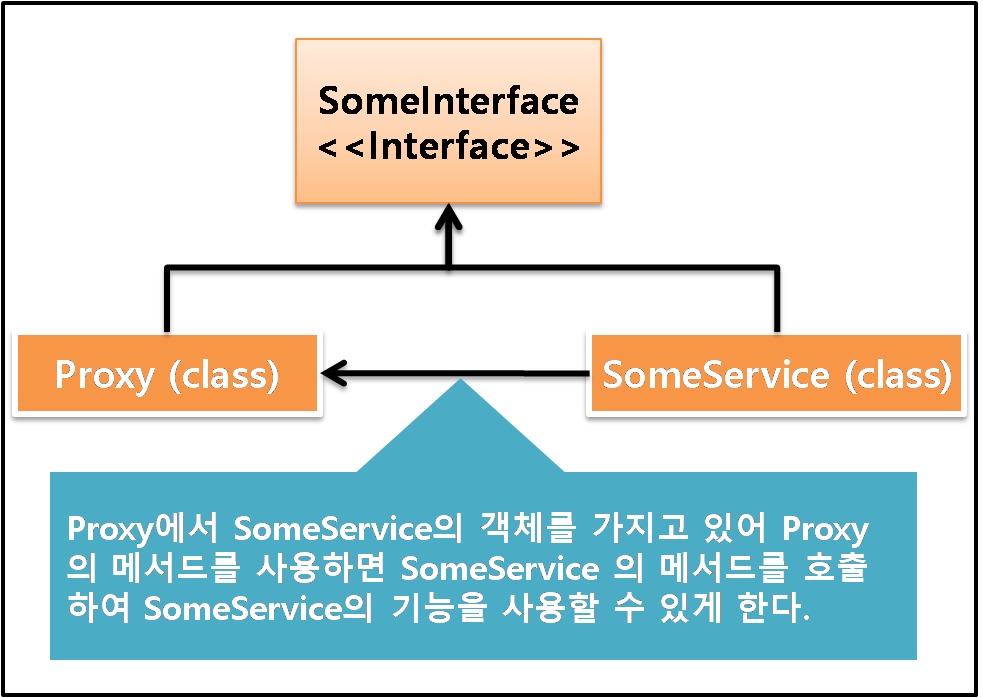 SomeInterface
<<Interface>>

Proxy (class)

SomeService (class)

Proxy에서 SomeService의 객체를 가지고 있어 Proxy의 메서드를 사용하면 SomeService 의 메서드를 호출하여 SomeService의 기능을 사용할 수 있게 한다.